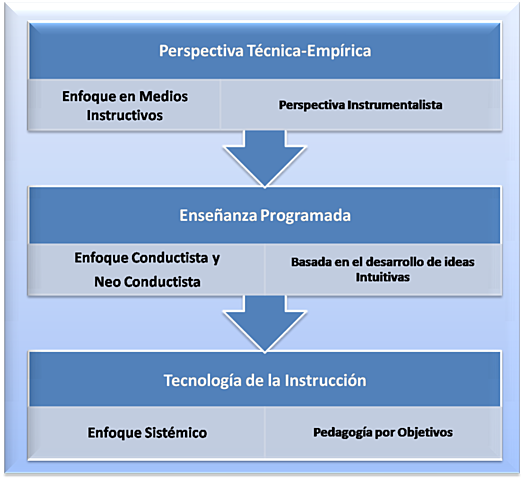 Perspectiva Técnica-Empírica

Enfoque en Medios Instructivos

Perspectiva Instrumentalista

Enseñanza Programada

Enfoque Conductista y Neo Conductista

Basada en el desarrollo de ideas Intuitivas

Tecnología de la Instrucción

Enfoque Sistémico

Pedagogía por Objetivos